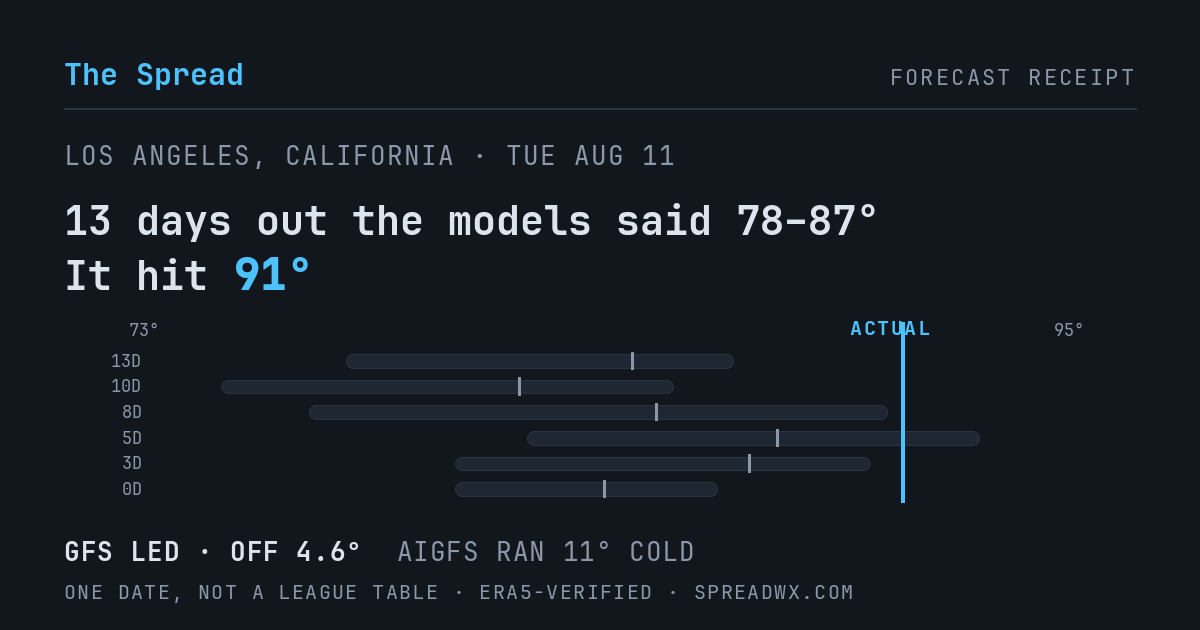 The Spread

FORECAST RECEIPT

LOS ANGELES, CALIFORNIA · TUE AUG 11

13 days out the models said 78–87°
It hit 91°

73°

ACTUAL

95°

13D
10D
8D
5D
3D
0D

GFS LED · OFF 4.6° AIGFS RAN 11° COLD

ONE DATE, NOT A LEAGUE TABLE · ERA5-VERIFIED · SPREADWX.COM